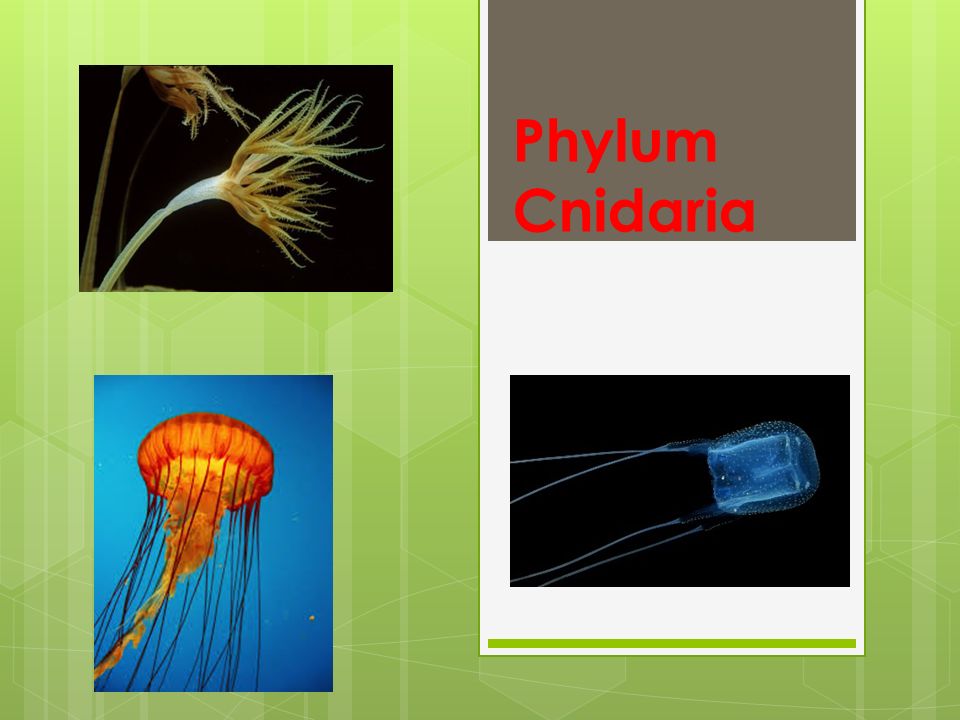 Phylum Cnidaria